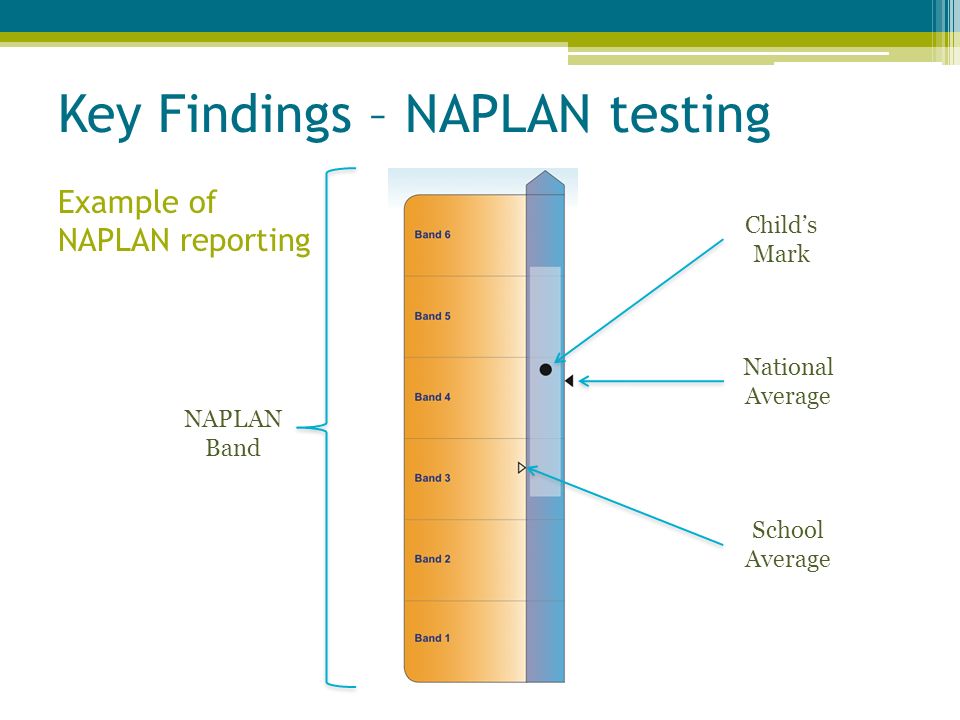 Key Findings – NAPLAN testing

Example of NAPLAN reporting

NAPLAN Band

Band 6

Band 5

Band 4

Band 3

Band 2

Band 1

Child's Mark

National Average

School Average